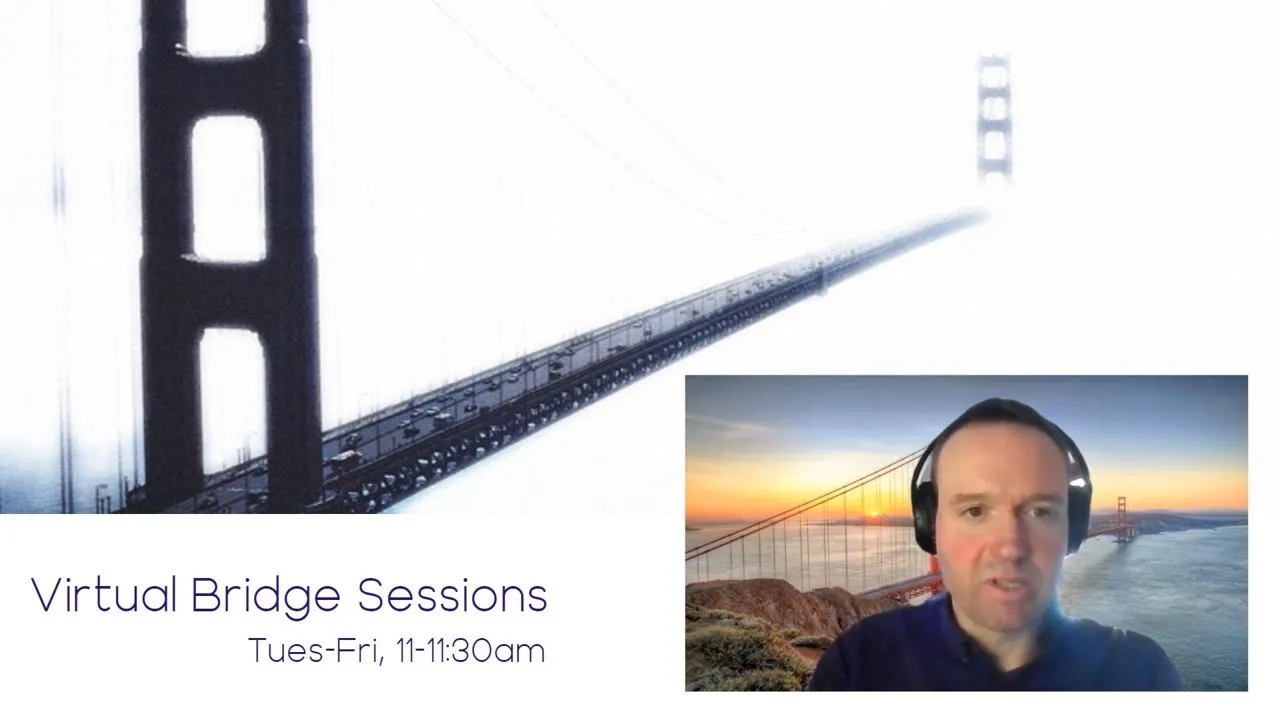 Virtual Bridge Sessions
Tues-Fri, 11-11:30am